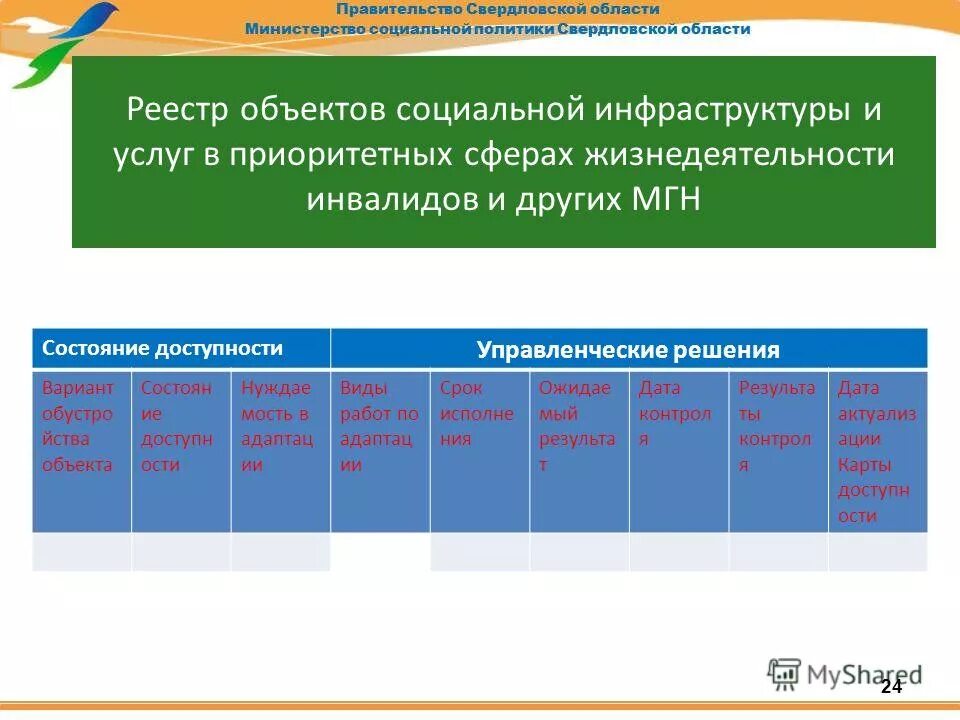 Правительство Свердловской области
Министерство социальной политики Свердловской области

Реестр объектов социальной инфраструктуры и услуг в приоритетных сферах жизнедеятельности инвалидов и других МГН

| Состояние доступности | | | Управленческие решения | | | | | |
|---|---|---|---|---|---|---|---|---|
| Вариант обустройства объекта | Состояние доступности | Нуждаемость в адаптации | Виды работ по адаптации | Срок исполнения | Ожидаемый результат | Дата контроля | Результаты контроля | Дата актуализации Карты доступности |
| | | | | | | | | |

MyShared

24